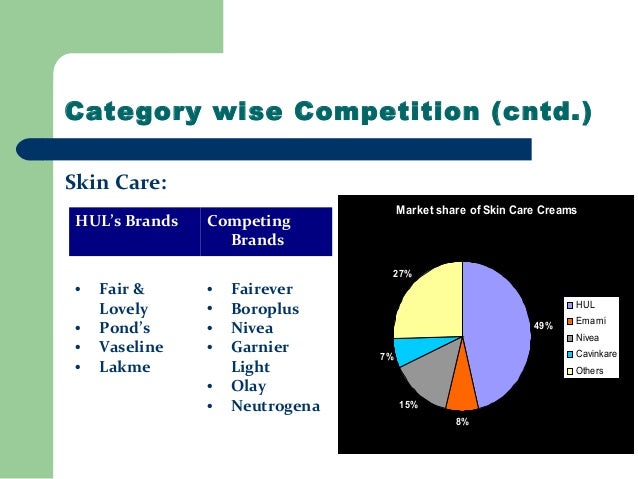 Category wise Competition (cntd.)

Skin Care:

| HUL's Brands | Competing Brands |
|---|---|
| • Fair & Lovely<br>• Pond's<br>• Vaseline<br>• Lakme | • Fairever<br>• Boroplus<br>• Nivea<br>• Garnier Light<br>• Olay<br>• Neutrogena |

Market share of Skin Care Creams

27%
49%
7%
15%
8%

HUL
Emami
Nivea
Cavinkare
Others